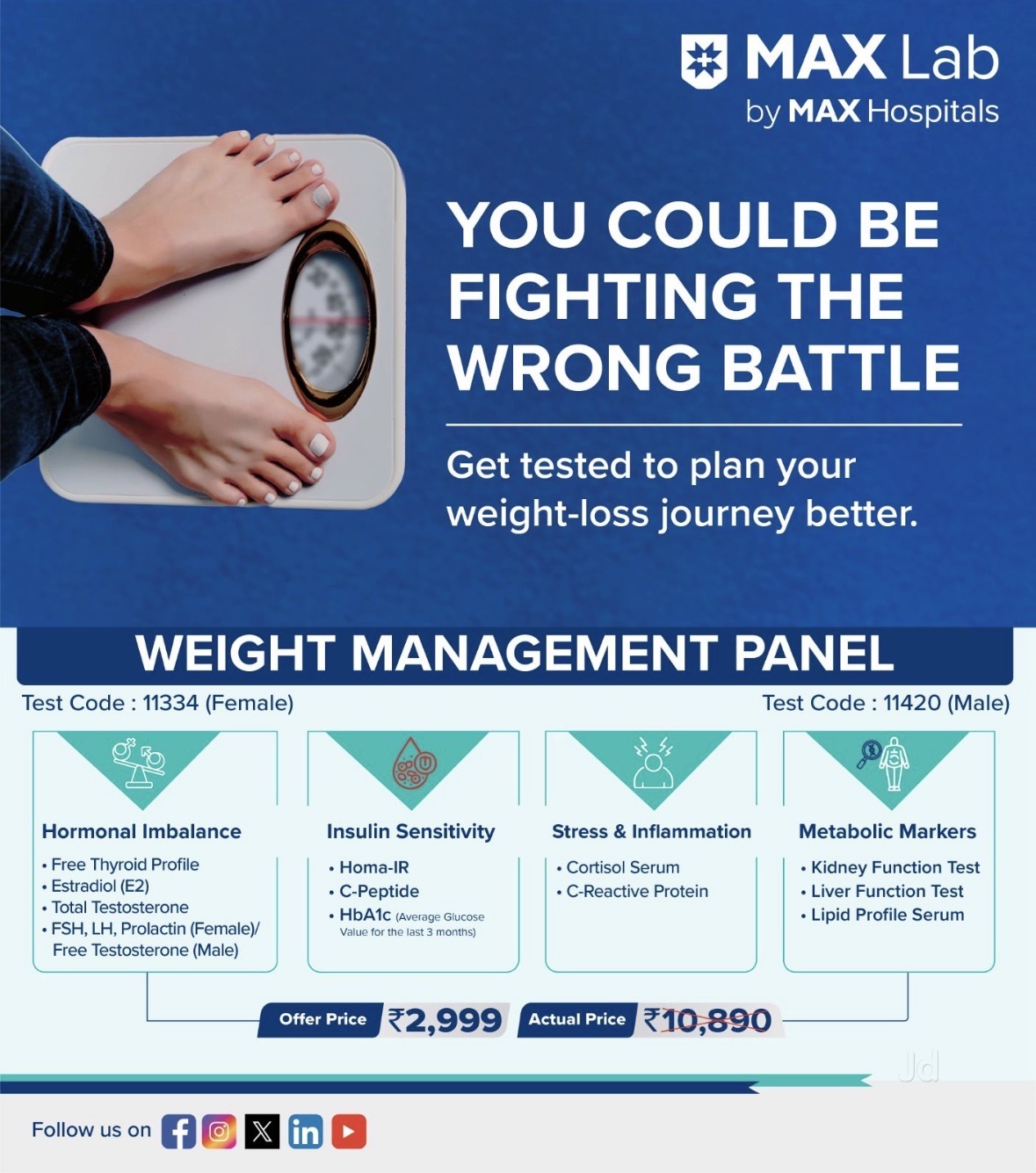 MAX Lab
by MAX Hospitals

YOU COULD BE FIGHTING THE WRONG BATTLE

Get tested to plan your weight-loss journey better.

WEIGHT MANAGEMENT PANEL

Test Code : 11334 (Female)

Test Code : 11420 (Male)

Hormonal Imbalance
• Free Thyroid Profile
• Estradiol (E2)
• Total Testosterone
• FSH, LH, Prolactin (Female)/ Free Testosterone (Male)

Insulin Sensitivity
• Homa-IR
• C-Peptide
• HbA1c (Average Glucose Value for the last 3 months)

Stress & Inflammation
• Cortisol Serum
• C-Reactive Protein

Metabolic Markers
• Kidney Function Test
• Liver Function Test
• Lipid Profile Serum

Offer Price ₹2,999

Actual Price ₹10,890

Jd

Follow us on